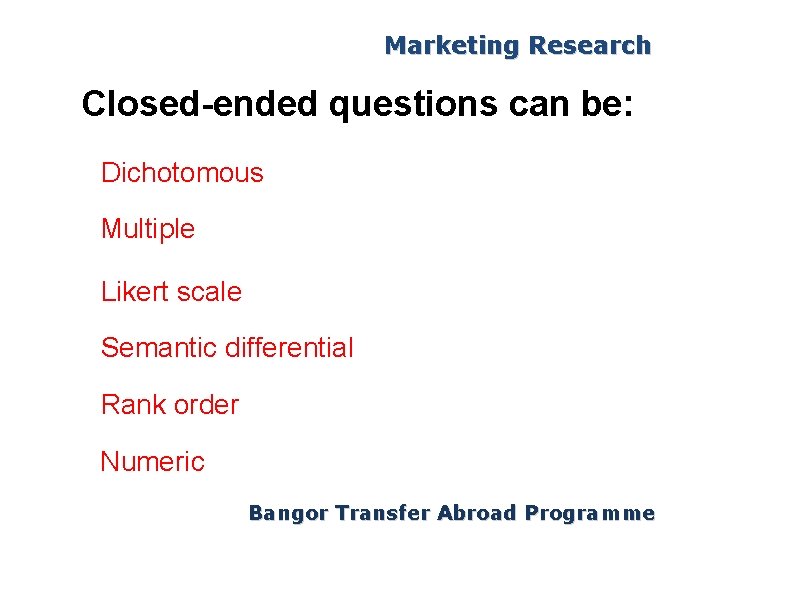 Marketing Research

Closed-ended questions can be:

Dichotomous

Multiple

Likert scale

Semantic differential

Rank order

Numeric

Bangor Transfer Abroad Programme